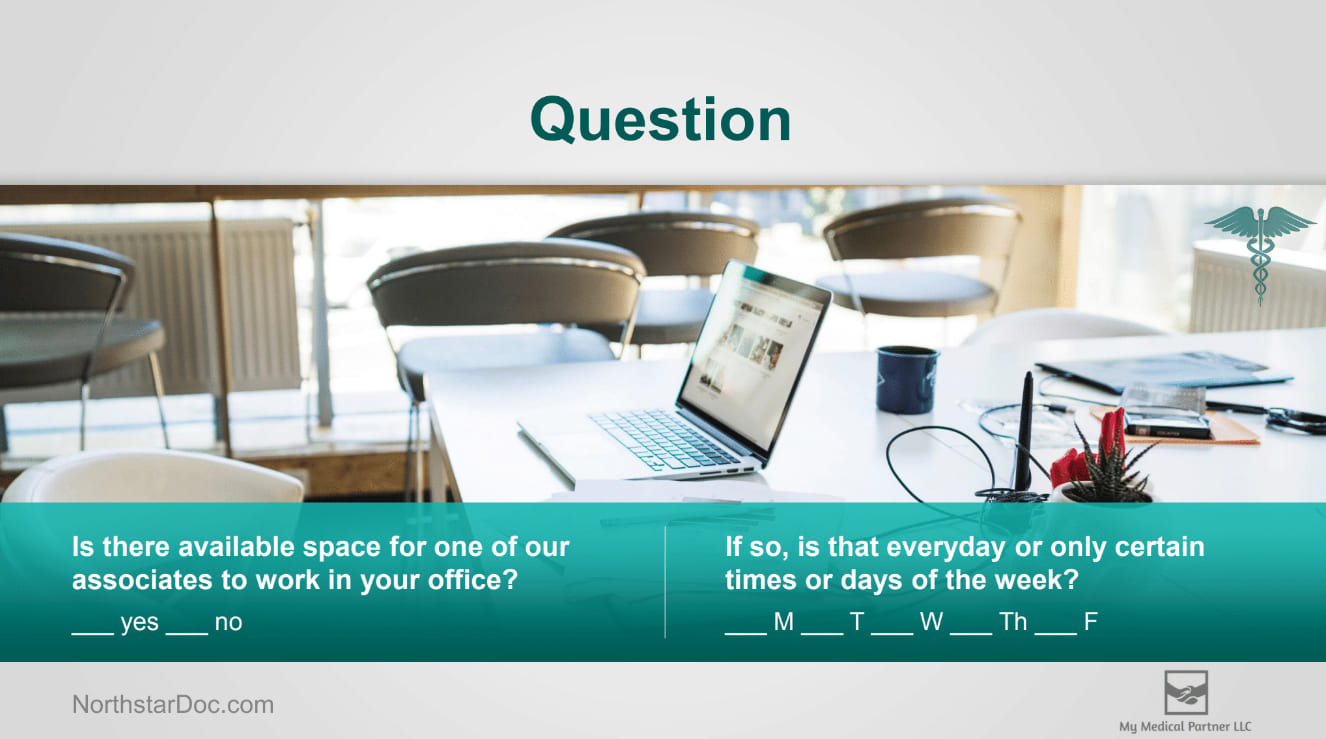 Question

Is there available space for one of our associates to work in your office?

___ yes ___ no

If so, is that everyday or only certain times or days of the week?

___ M ___ T ___ W ___ Th ___ F

NorthstarDoc.com

My Medical Partner LLC